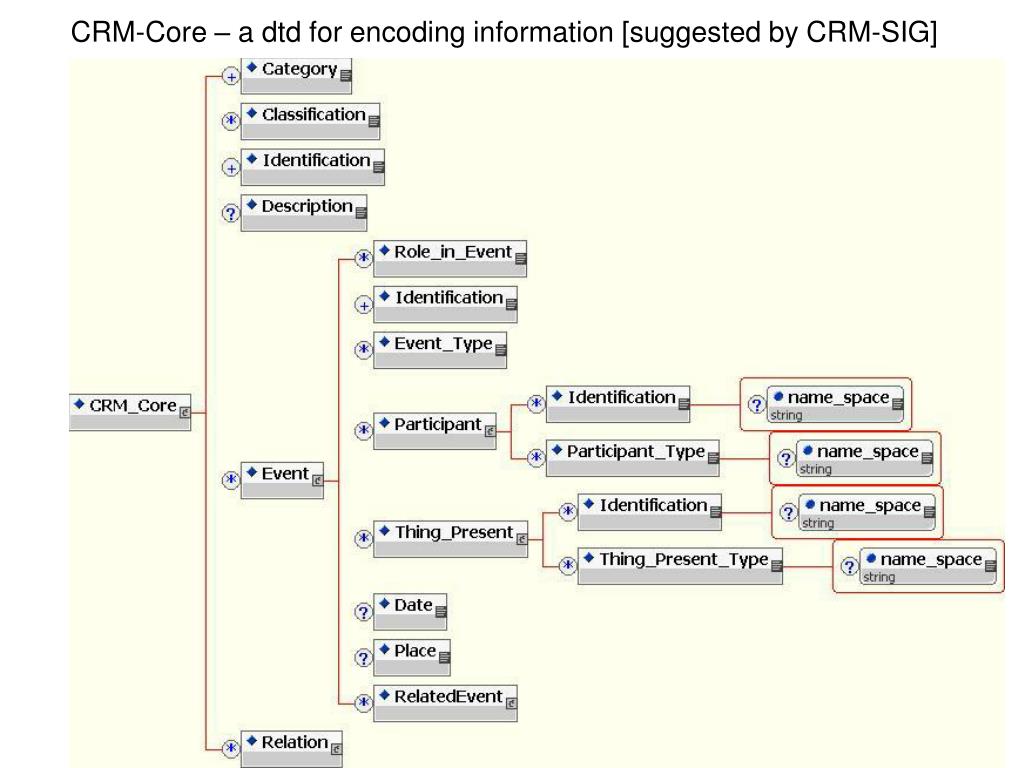 CRM-Core – a dtd for encoding information [suggested by CRM-SIG]

CRM_Core

Category

Classification

Identification

Description

Event

Role_in_Event

Identification

Event_Type

Participant

Identification

name_space
string

Participant_Type

name_space
string

Thing_Present

Identification

name_space
string

Thing_Present_Type

name_space
string

Date

Place

RelatedEvent

Relation